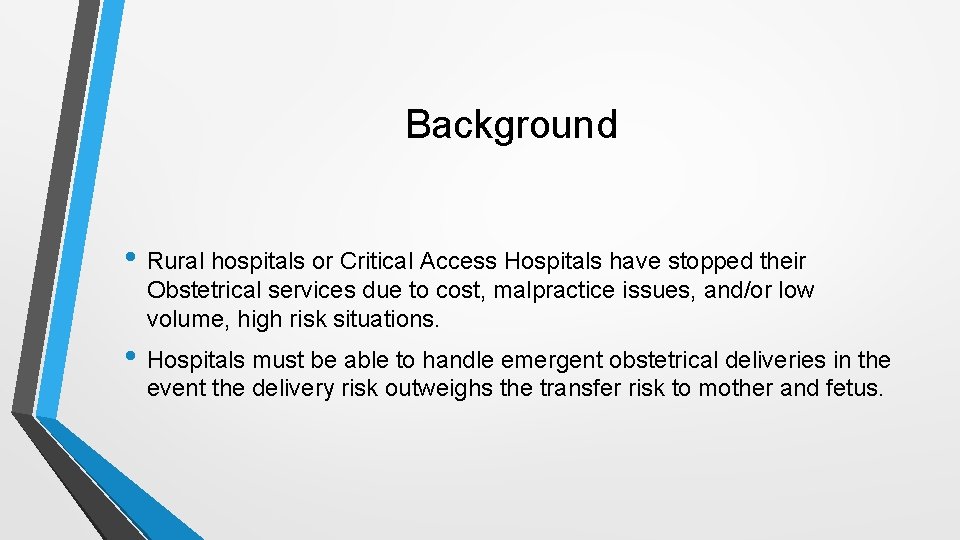 Background

• Rural hospitals or Critical Access Hospitals have stopped their Obstetrical services due to cost, malpractice issues, and/or low volume, high risk situations.

• Hospitals must be able to handle emergent obstetrical deliveries in the event the delivery risk outweighs the transfer risk to mother and fetus.